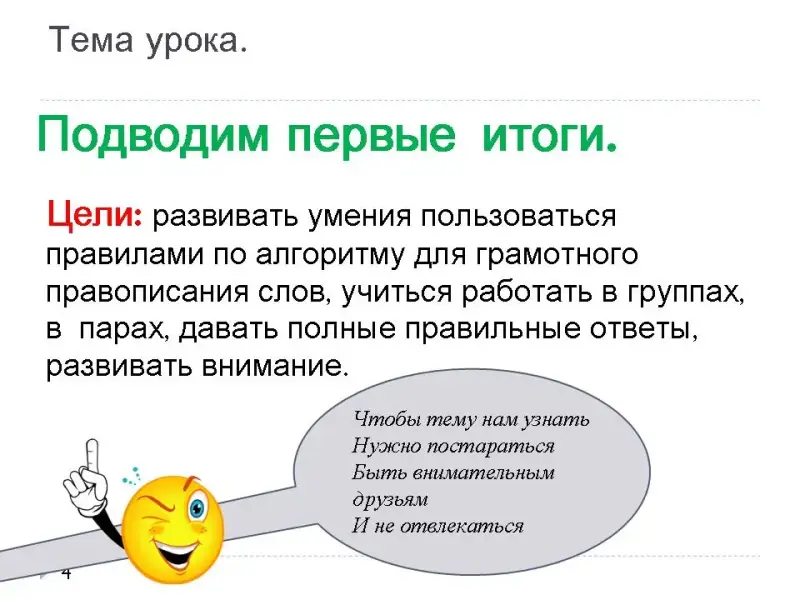 Тема урока.

Подводим первые итоги.

Цели: развивать умения пользоваться правилами по алгоритму для грамотного правописания слов, учиться работать в группах, в парах, давать полные правильные ответы, развивать внимание.

Чтобы тему нам узнать
Нужно постараться
Быть внимательным
друзьям
И не отвлекаться

4